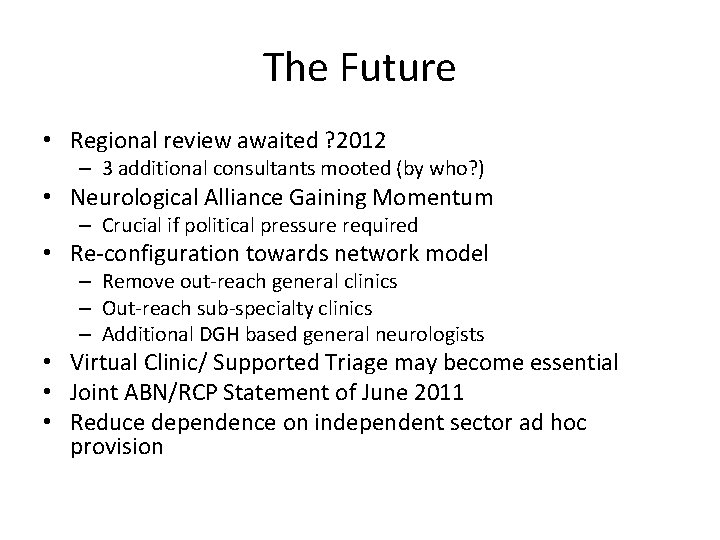 The Future

• Regional review awaited ?2012
  – 3 additional consultants mooted (by who?)
• Neurological Alliance Gaining Momentum
  – Crucial if political pressure required
• Re-configuration towards network model
  – Remove out-reach general clinics
  – Out-reach sub-specialty clinics
  – Additional DGH based general neurologists
• Virtual Clinic/ Supported Triage may become essential
• Joint ABN/RCP Statement of June 2011
• Reduce dependence on independent sector ad hoc provision